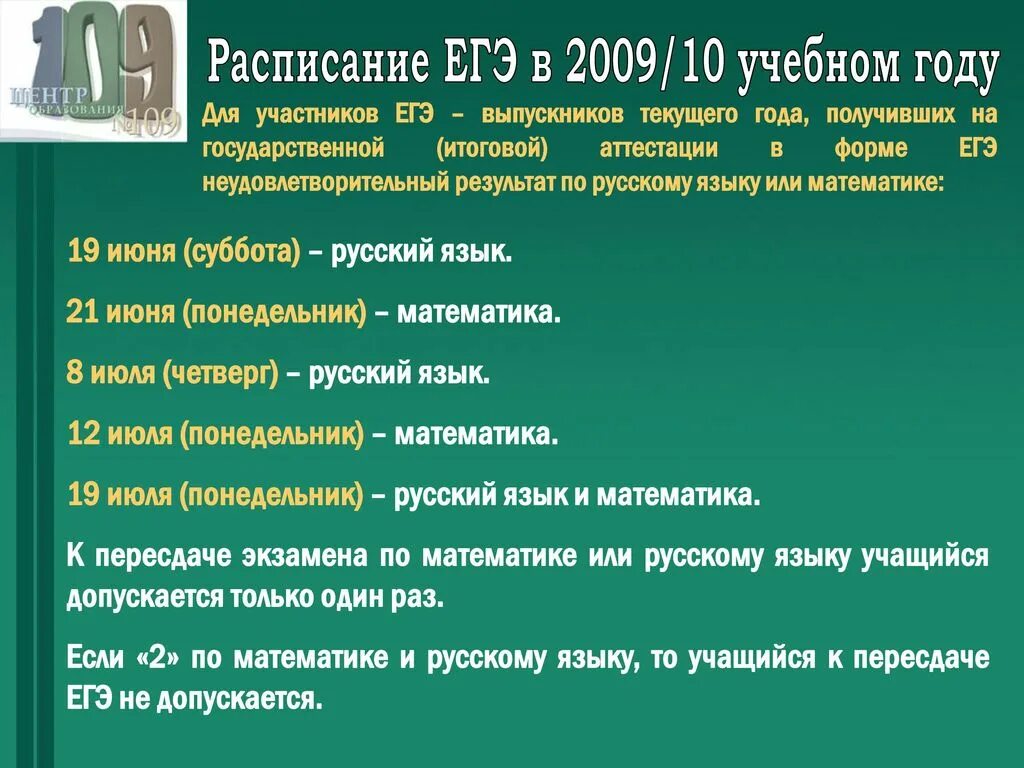 109
ЦЕНТР ОБРАЗОВАНИЯ №109

Расписание ЕГЭ в 2009/10 учебном году

Для участников ЕГЭ – выпускников текущего года, получивших на государственной (итоговой) аттестации в форме ЕГЭ неудовлетворительный результат по русскому языку или математике:

19 июня (суббота) – русский язык.

21 июня (понедельник) – математика.

8 июля (четверг) – русский язык.

12 июля (понедельник) – математика.

19 июля (понедельник) – русский язык и математика.

К пересдаче экзамена по математике или русскому языку учащийся допускается только один раз.

Если «2» по математике и русскому языку, то учащийся к пересдаче ЕГЭ не допускается.